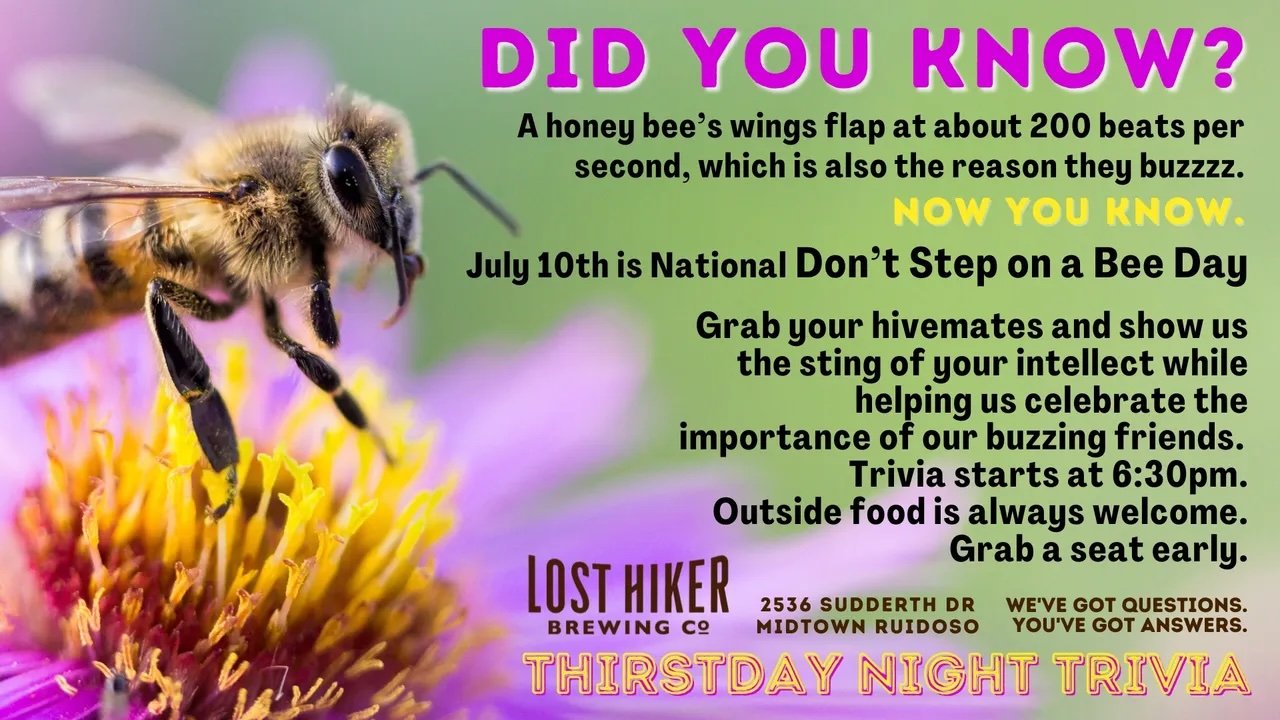 DID YOU KNOW?

A honey bee's wings flap at about 200 beats per second, which is also the reason they buzzzz.

NOW YOU KNOW.

July 10th is National Don't Step on a Bee Day

Grab your hivemates and show us the sting of your intellect while helping us celebrate the importance of our buzzing friends. Trivia starts at 6:30pm. Outside food is always welcome. Grab a seat early.

LOST HIKER BREWING Co

2536 SUDDERTH DR MIDTOWN RUIDOSO

WE'VE GOT QUESTIONS. YOU'VE GOT ANSWERS.

THIRSTDAY NIGHT TRIVIA